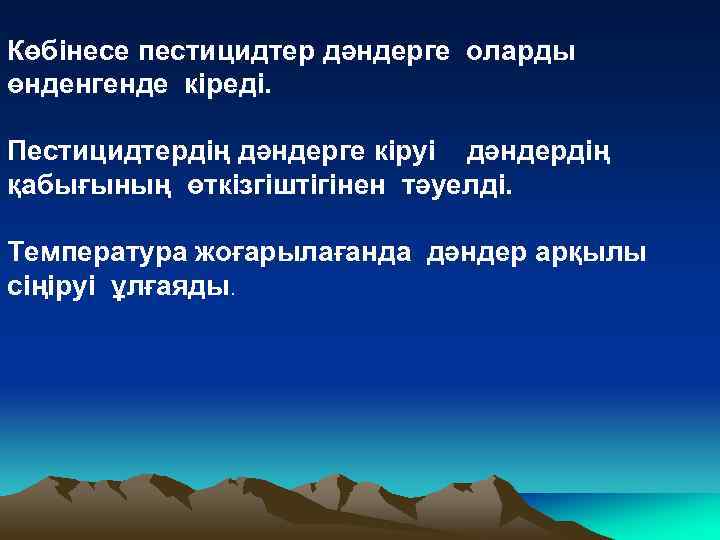 Көбінесе пестицидтер дәндерге оларды өнденгенде кіреді.

Пестицидтердің дәндерге кіруі дәндердің қабығының өткізгіштігінен тәуелді.

Температура жоғарылағанда дәндер арқылы сіңіруі ұлғаяды.